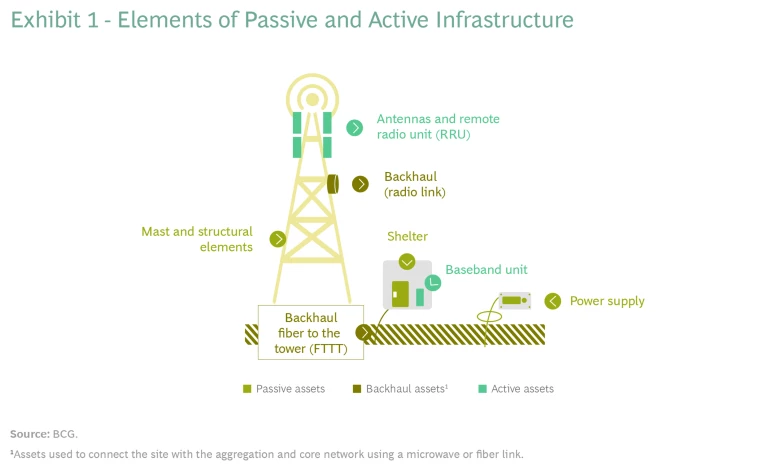 Exhibit 1 - Elements of Passive and Active Infrastructure

Antennas and remote radio unit (RRU)

Backhaul (radio link)

Mast and structural elements

Shelter

Baseband unit

Power supply

Backhaul fiber to the tower (FTTT)

Passive assets
Backhaul assets$^1$
Active assets

Source: BCG.

$^1$Assets used to connect the site with the aggregation and core network using a microwave or fiber link.